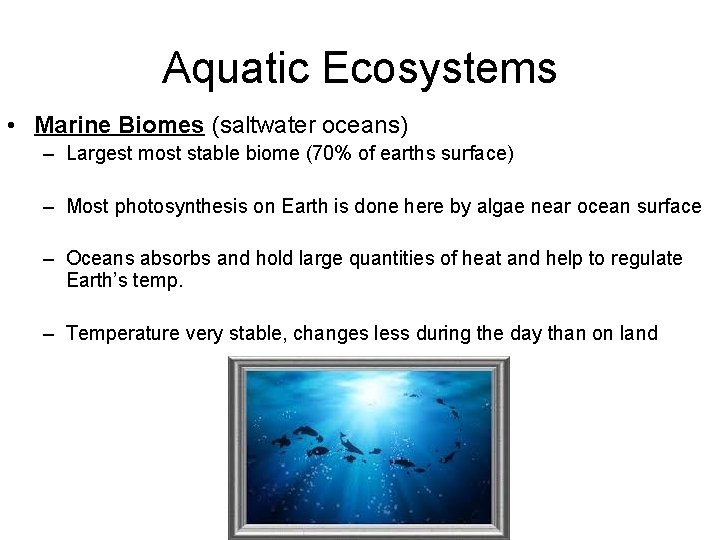 Aquatic Ecosystems

• Marine Biomes (saltwater oceans)

– Largest most stable biome (70% of earths surface)

– Most photosynthesis on Earth is done here by algae near ocean surface

– Oceans absorbs and hold large quantities of heat and help to regulate Earth's temp.

– Temperature very stable, changes less during the day than on land